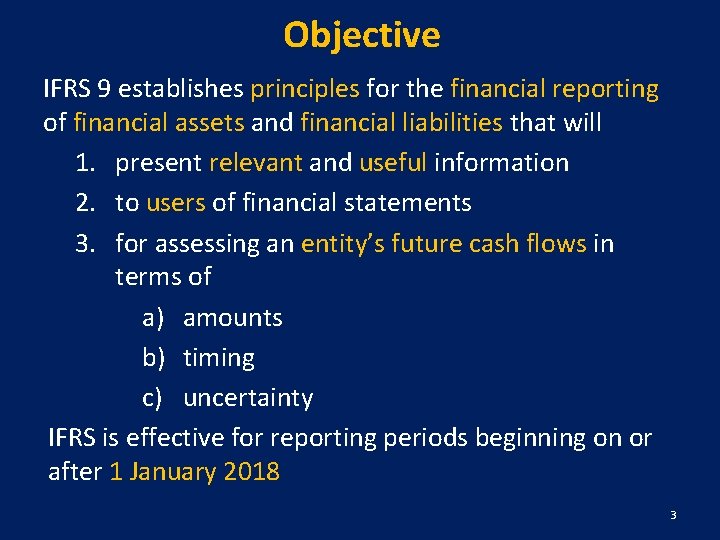 Objective

IFRS 9 establishes principles for the financial reporting of financial assets and financial liabilities that will

1. present relevant and useful information
2. to users of financial statements
3. for assessing an entity's future cash flows in terms of
    a) amounts
    b) timing
    c) uncertainty

IFRS is effective for reporting periods beginning on or after 1 January 2018

3